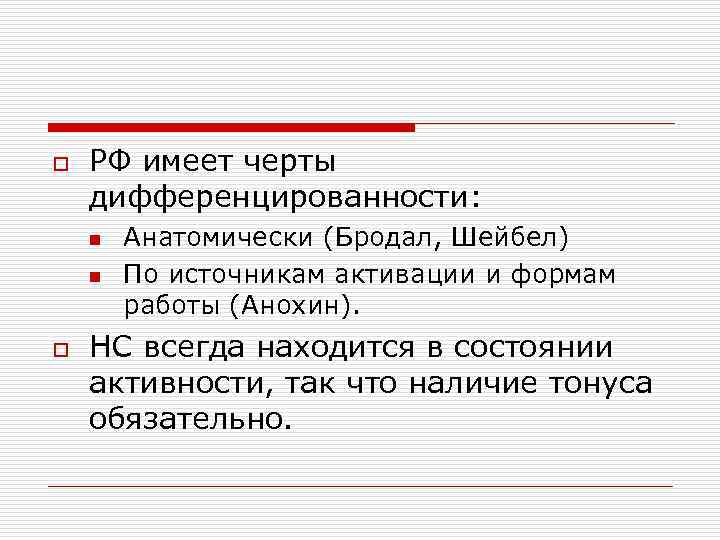 РФ имеет черты дифференцированности:

Анатомически (Бродал, Шейбел)

По источникам активации и формам работы (Анохин).

НС всегда находится в состоянии активности, так что наличие тонуса обязательно.